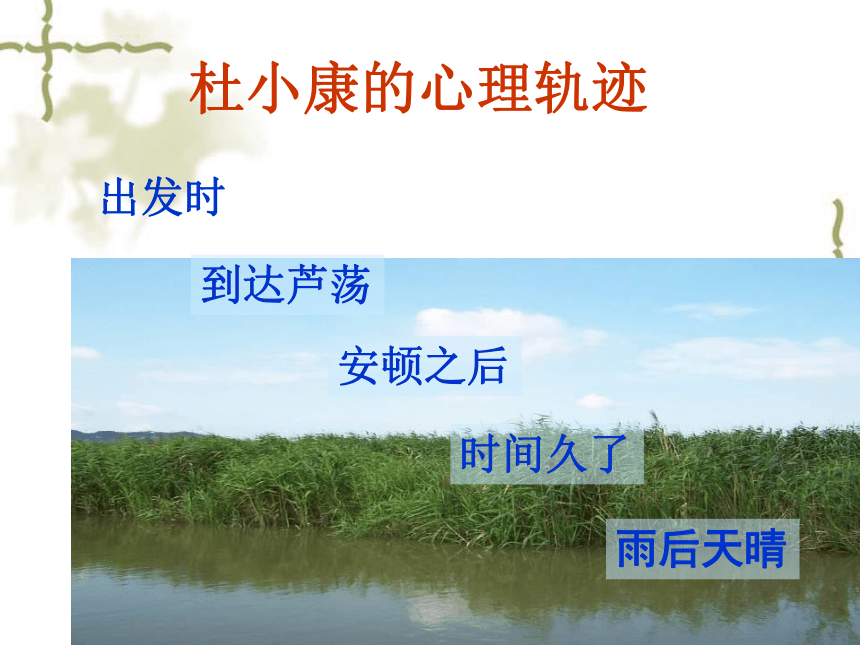 杜小康的心理轨迹

出发时

到达芦荡

安顿之后

时间久了

雨后天晴